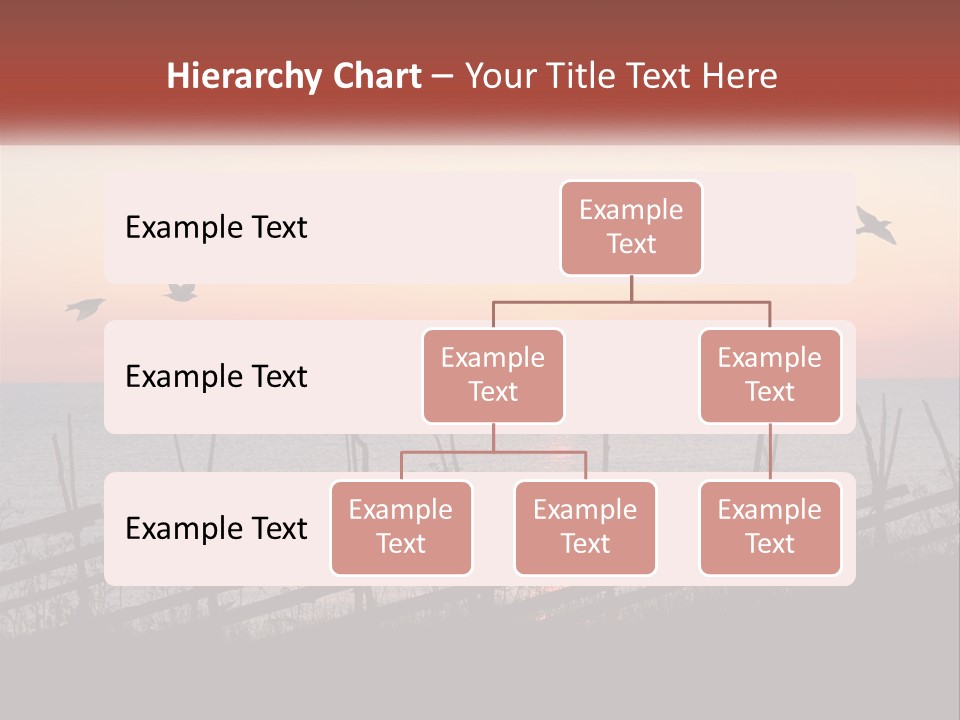 Hierarchy Chart – Your Title Text Here

Example Text

Example Text

Example Text

Example Text

Example Text

Example Text

Example Text

Example Text

Example Text